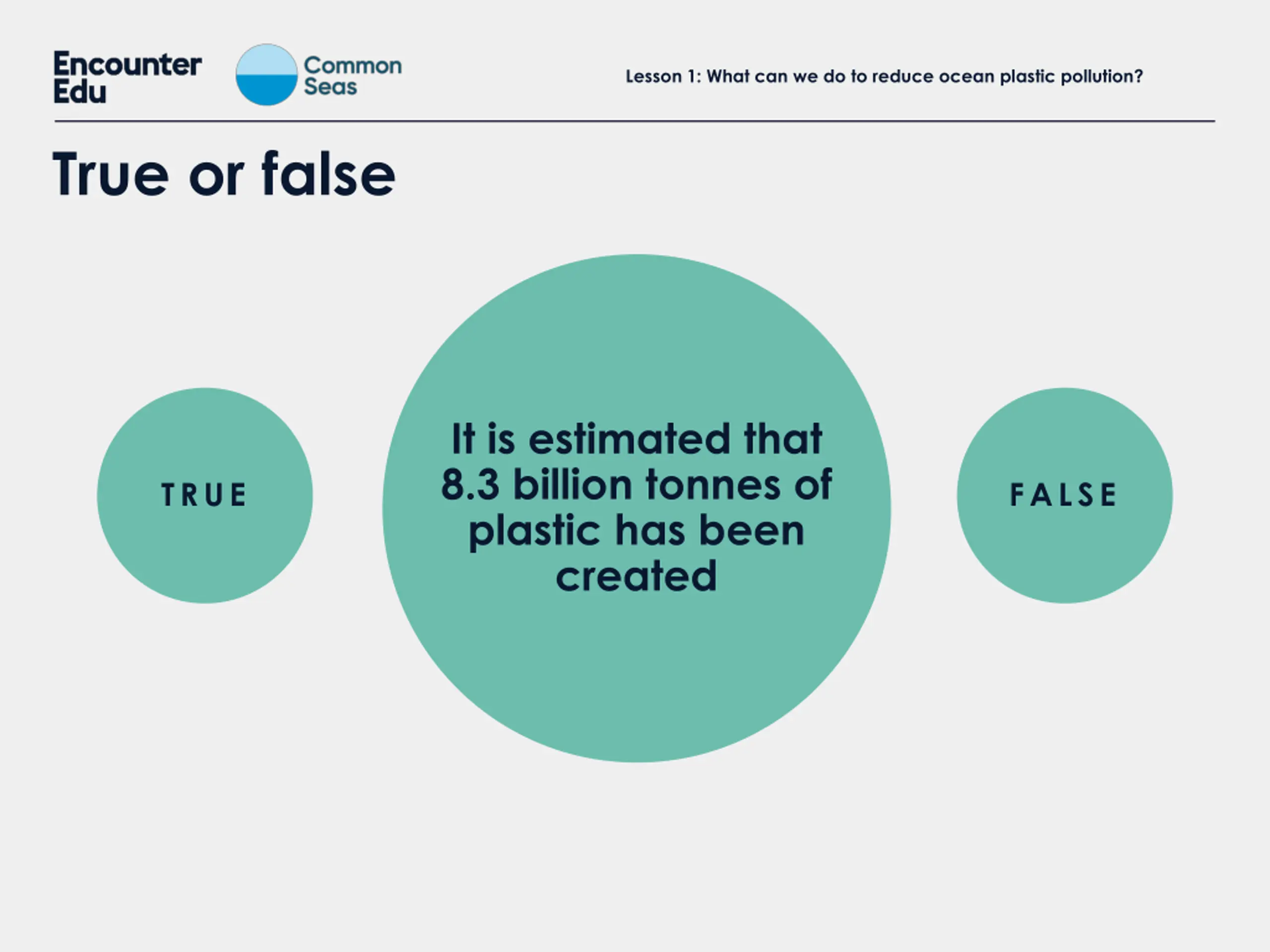 Encounter Edu

Common Seas

Lesson 1: What can we do to reduce ocean plastic pollution?

True or false

TRUE

It is estimated that 8.3 billion tonnes of plastic has been created

FALSE